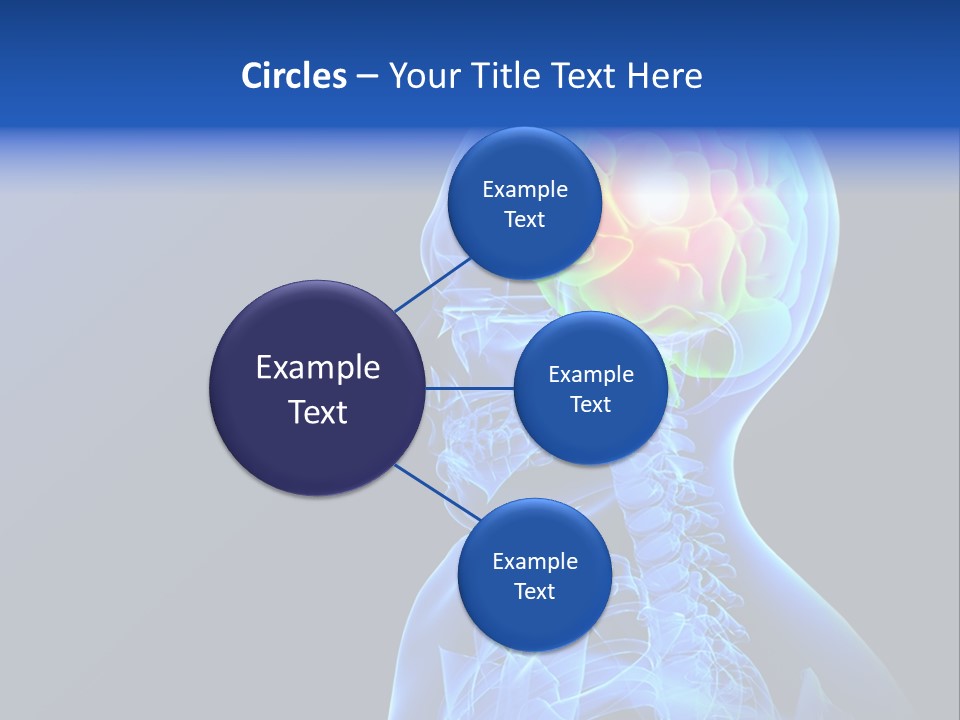 Circles – Your Title Text Here

Example Text

Example Text

Example Text

Example Text